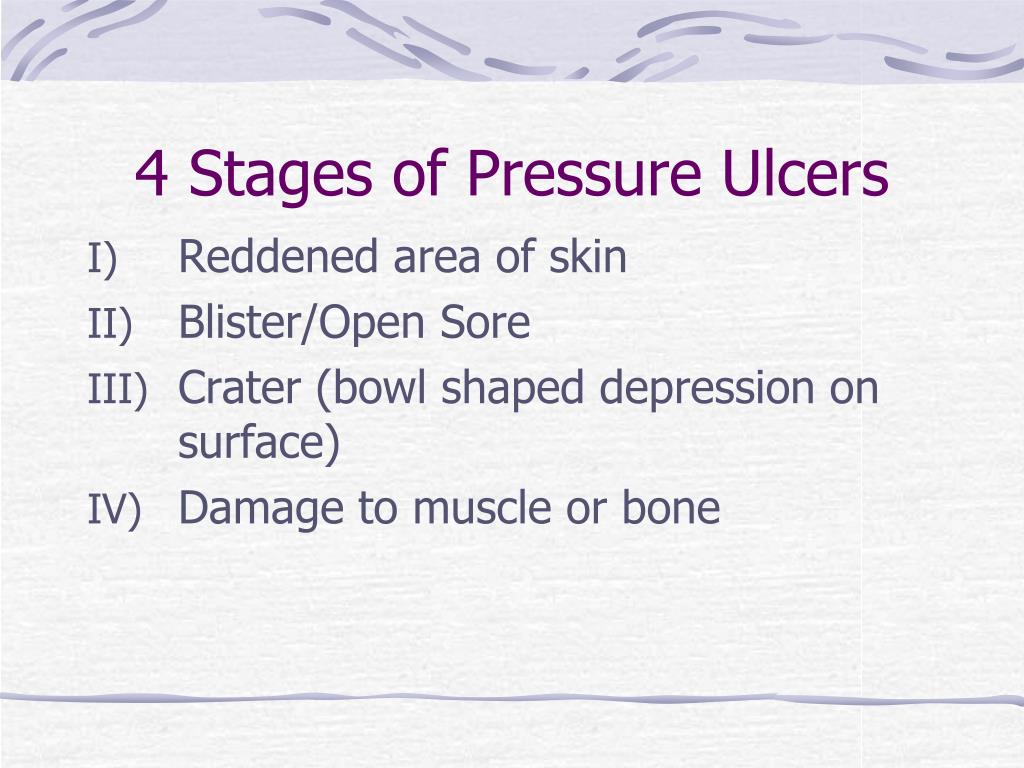 4 Stages of Pressure Ulcers

I) Reddened area of skin

II) Blister/Open Sore

III) Crater (bowl shaped depression on surface)

IV) Damage to muscle or bone